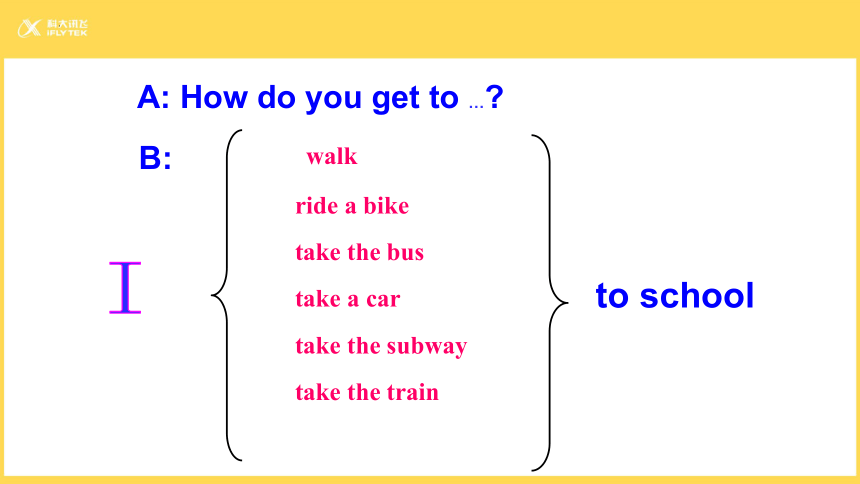 科大讯飞 iFLYTEK

A: How do you get to ...?

B:

I

walk
ride a bike
take the bus
take a car
take the subway
take the train

to school